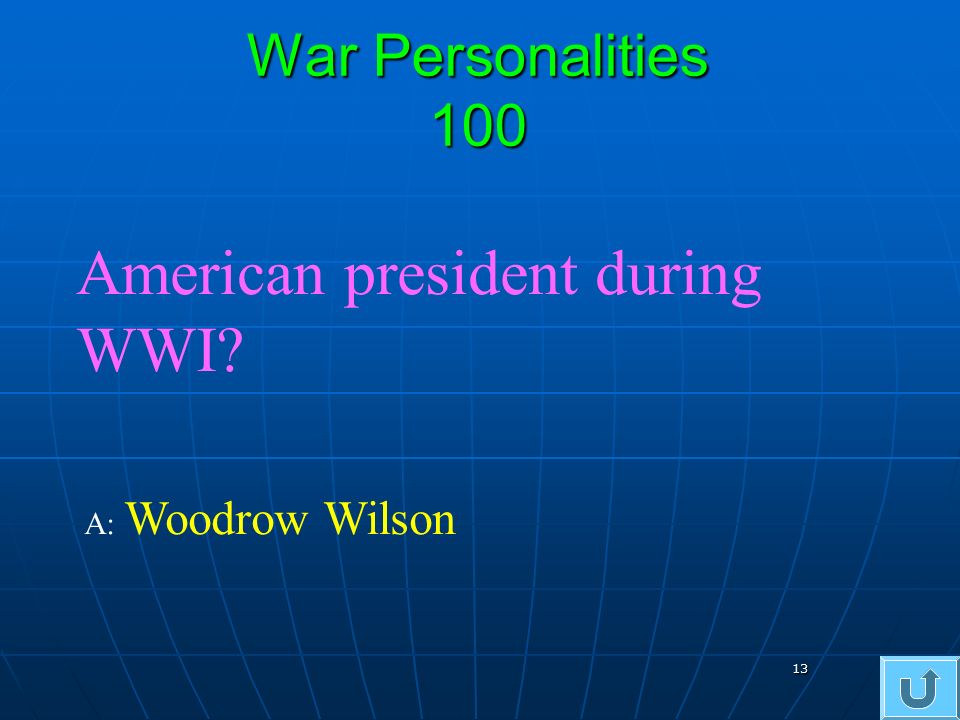 War Personalities
100

American president during WWI?

A: Woodrow Wilson

13